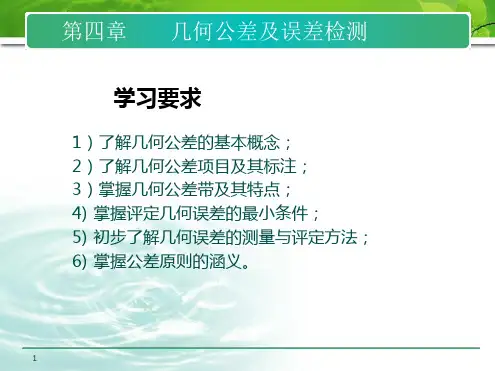 第四章　　几何公差及误差检测

学习要求

1）了解几何公差的基本概念；
2）了解几何公差项目及其标注；
3）掌握几何公差带及其特点；
4) 掌握评定几何误差的最小条件；
5) 初步了解几何误差的测量与评定方法；
6) 掌握公差原则的涵义。

1